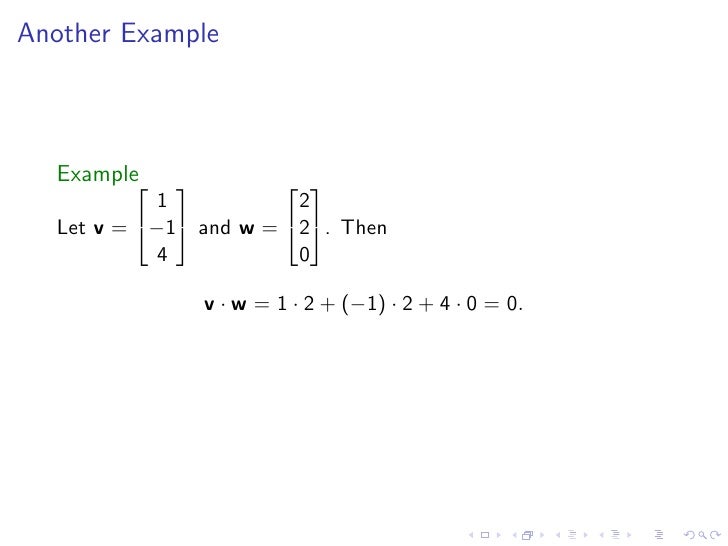 Another Example

Example

Let $\mathbf{v} = \begin{bmatrix} 1 \\ -1 \\ 4 \end{bmatrix}$ and $\mathbf{w} = \begin{bmatrix} 2 \\ 2 \\ 0 \end{bmatrix}$. Then

$$\mathbf{v} \cdot \mathbf{w} = 1 \cdot 2 + (-1) \cdot 2 + 4 \cdot 0 = 0.$$